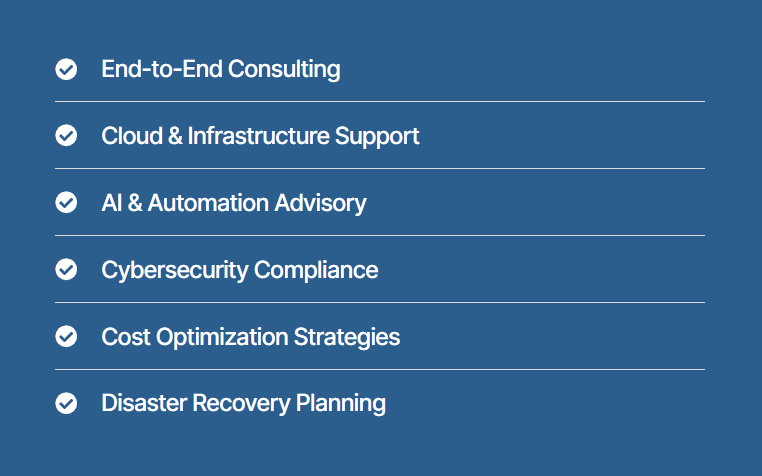 End-to-End Consulting

Cloud & Infrastructure Support

AI & Automation Advisory

Cybersecurity Compliance

Cost Optimization Strategies

Disaster Recovery Planning